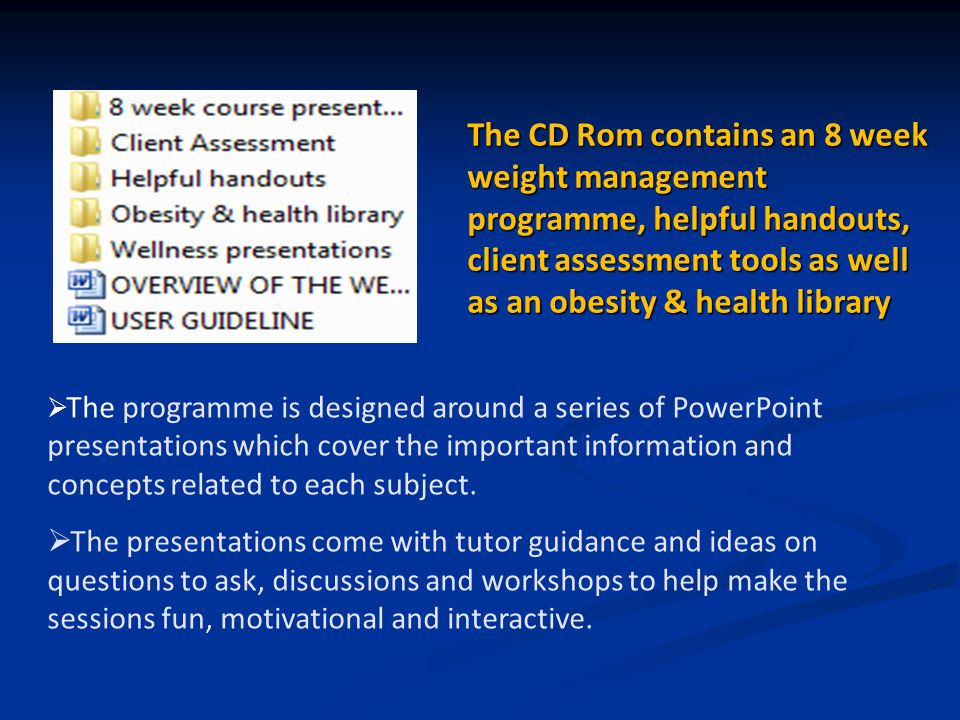 8 week course present...
Client Assessment
Helpful handouts
Obesity & health library
Wellness presentations
OVERVIEW OF THE WE...
USER GUIDELINE

The CD Rom contains an 8 week weight management programme, helpful handouts, client assessment tools as well as an obesity & health library

➢The programme is designed around a series of PowerPoint presentations which cover the important information and concepts related to each subject.

➢The presentations come with tutor guidance and ideas on questions to ask, discussions and workshops to help make the sessions fun, motivational and interactive.